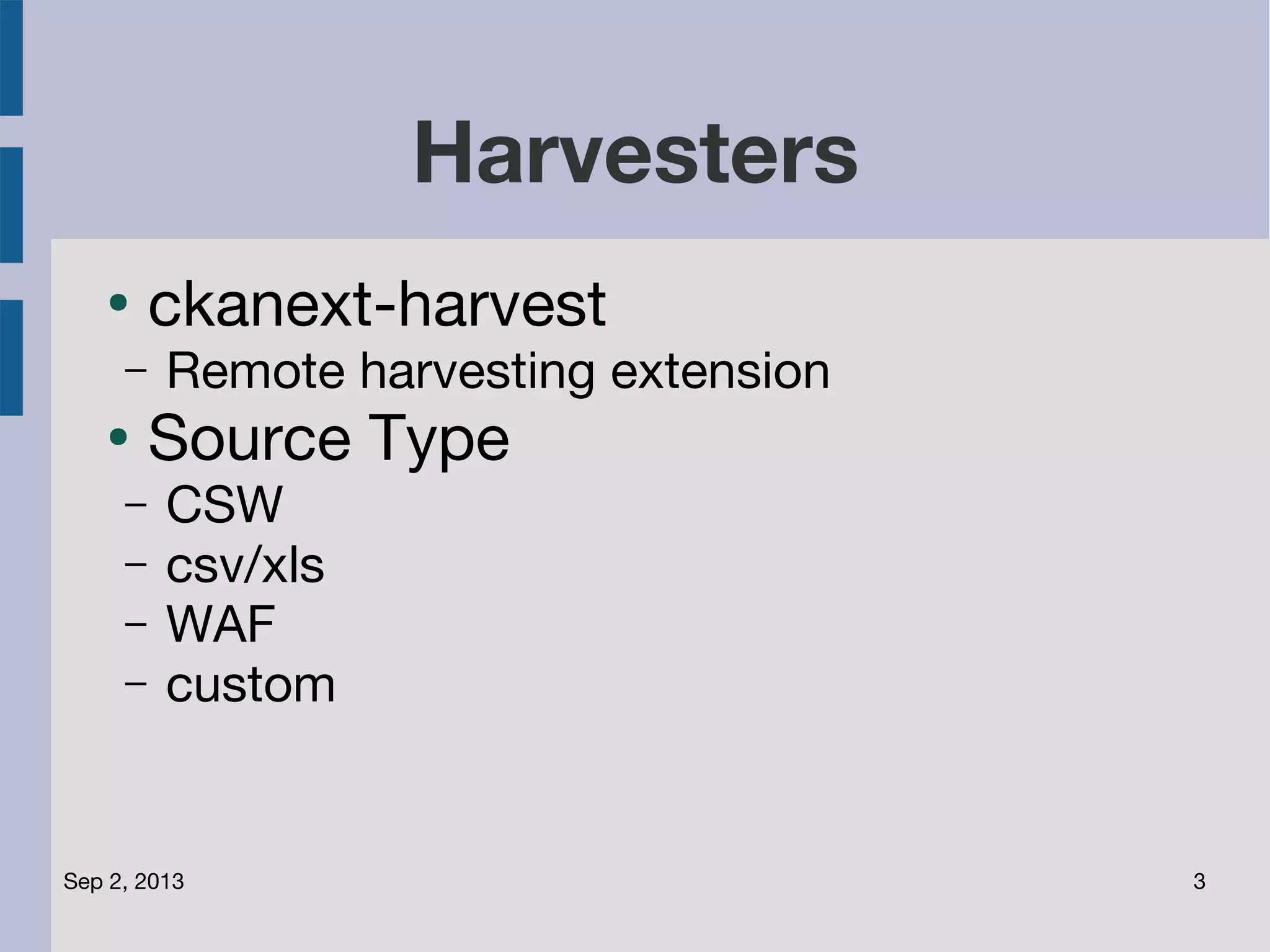 Harvesters

• ckanext-harvest
– Remote harvesting extension
• Source Type
– CSW
– csv/xls
– WAF
– custom

Sep 2, 2013

3